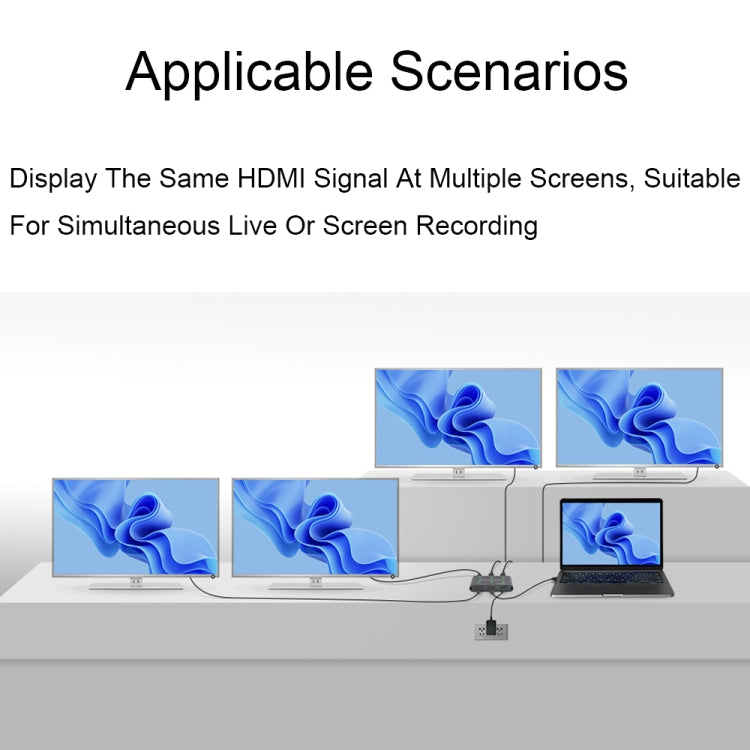 Applicable Scenarios

Display The Same HDMI Signal At Multiple Screens, Suitable For Simultaneous Live Or Screen Recording